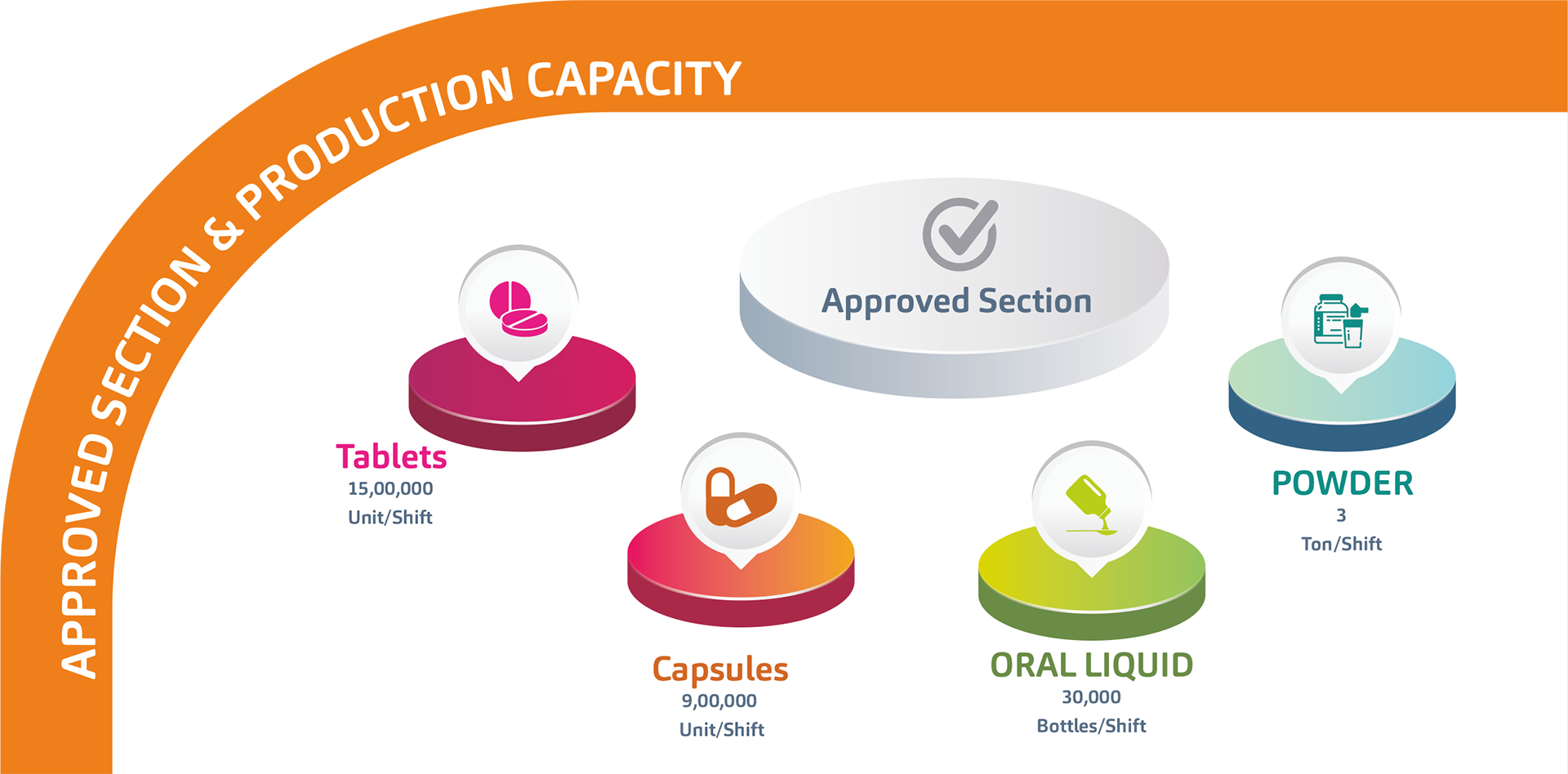 APPROVED SECTION & PRODUCTION CAPACITY

Approved Section

Tablets
15,00,000
Unit/Shift

Capsules
9,00,000
Unit/Shift

ORAL LIQUID
30,000
Bottles/Shift

POWDER
3
Ton/Shift